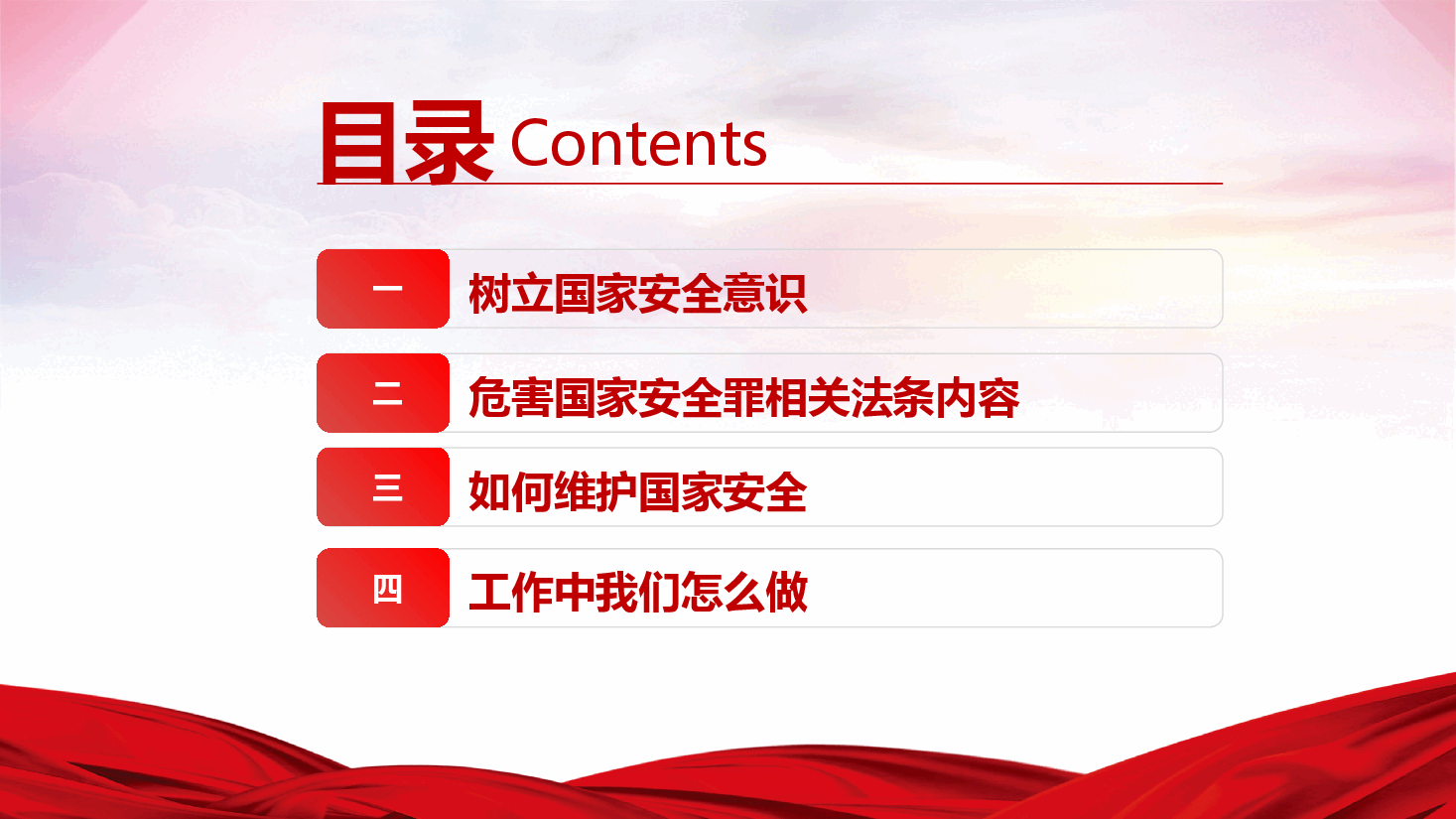 目录 Contents

一 树立国家安全意识

二 危害国家安全罪相关法条内容

三 如何维护国家安全

四 工作中我们怎么做